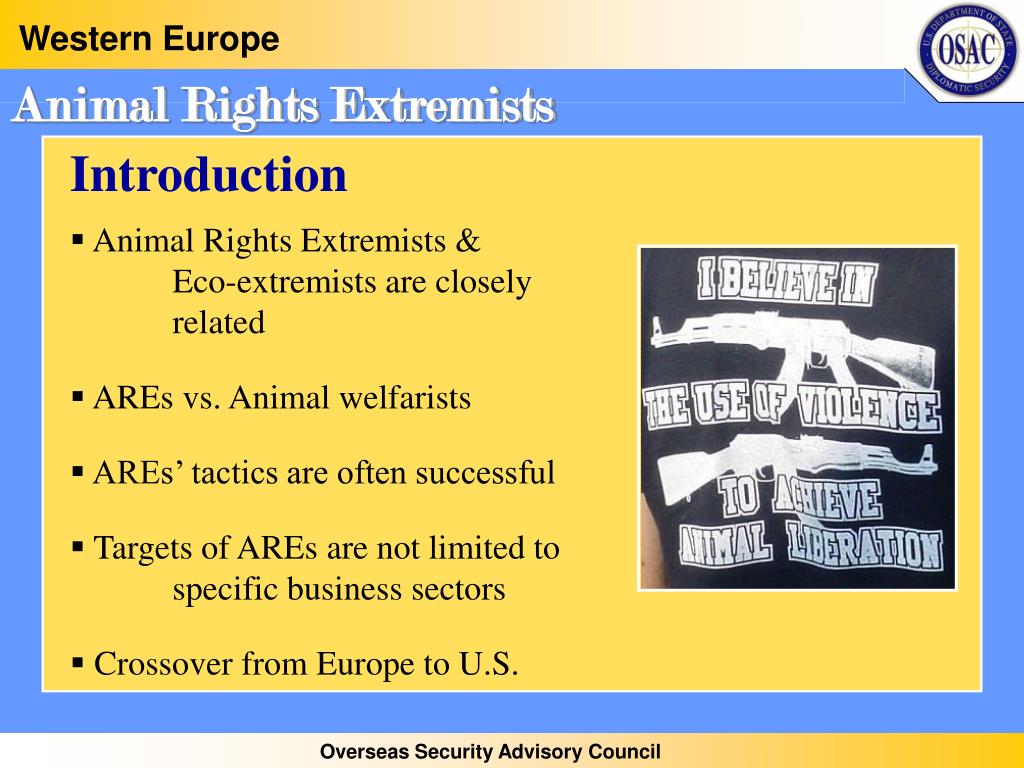 Western Europe

U.S. DEPARTMENT OF STATE
OSAC
DIPLOMATIC SECURITY

Animal Rights Extremists

Introduction

▪ Animal Rights Extremists & Eco-extremists are closely related

▪ AREs vs. Animal welfarists

▪ AREs' tactics are often successful

▪ Targets of AREs are not limited to specific business sectors

▪ Crossover from Europe to U.S.

I BELIEVE IN
THE USE OF VIOLENCE
TO ACHIEVE
ANIMAL LIBERATION

Overseas Security Advisory Council